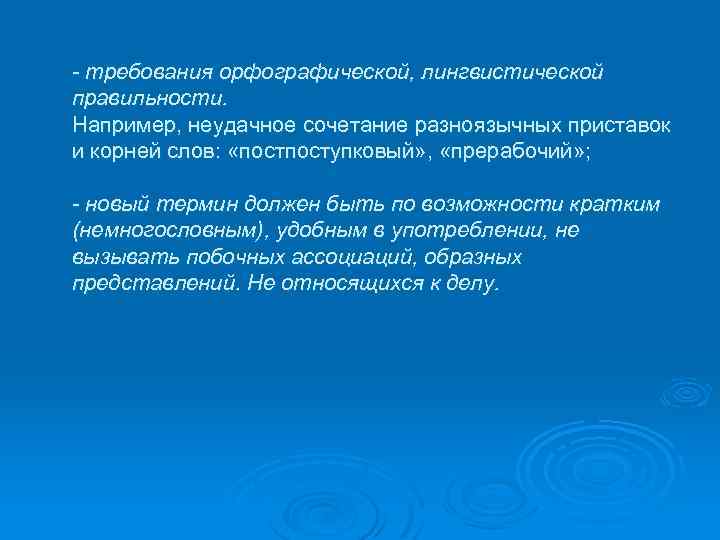 - требования орфографической, лингвистической правильности.
Например, неудачное сочетание разноязычных приставок и корней слов: «постпоступковый», «прерабочий»;

- новый термин должен быть по возможности кратким (немногословным), удобным в употреблении, не вызывать побочных ассоциаций, образных представлений. Не относящихся к делу.